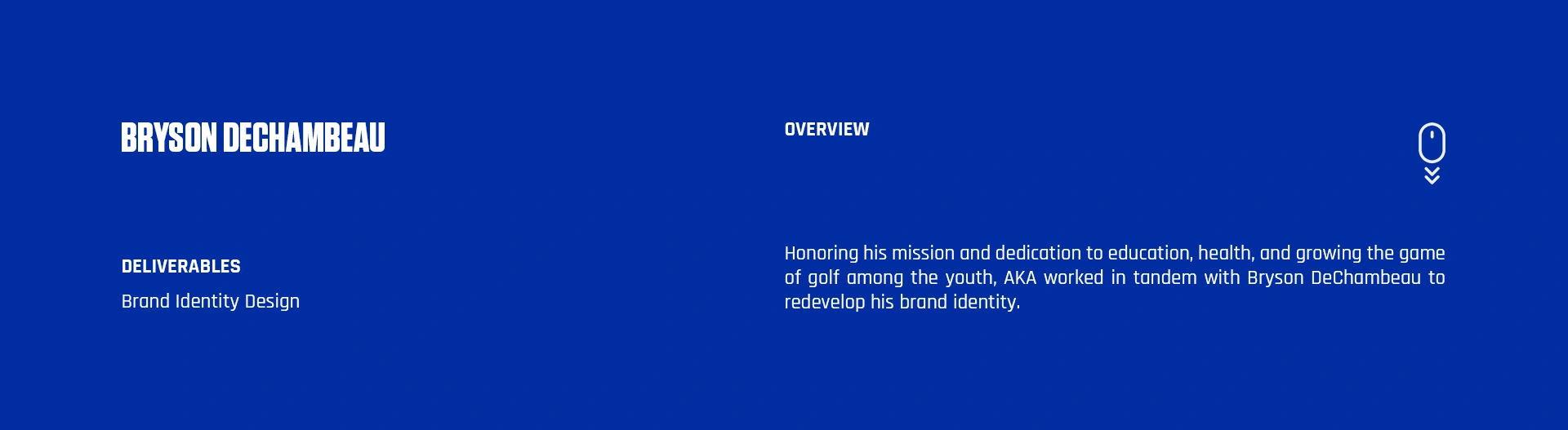 BRYSON DECHAMBEAU

DELIVERABLES

Brand Identity Design

OVERVIEW

Honoring his mission and dedication to education, health, and growing the game of golf among the youth, AKA worked in tandem with Bryson DeChambeau to redevelop his brand identity.